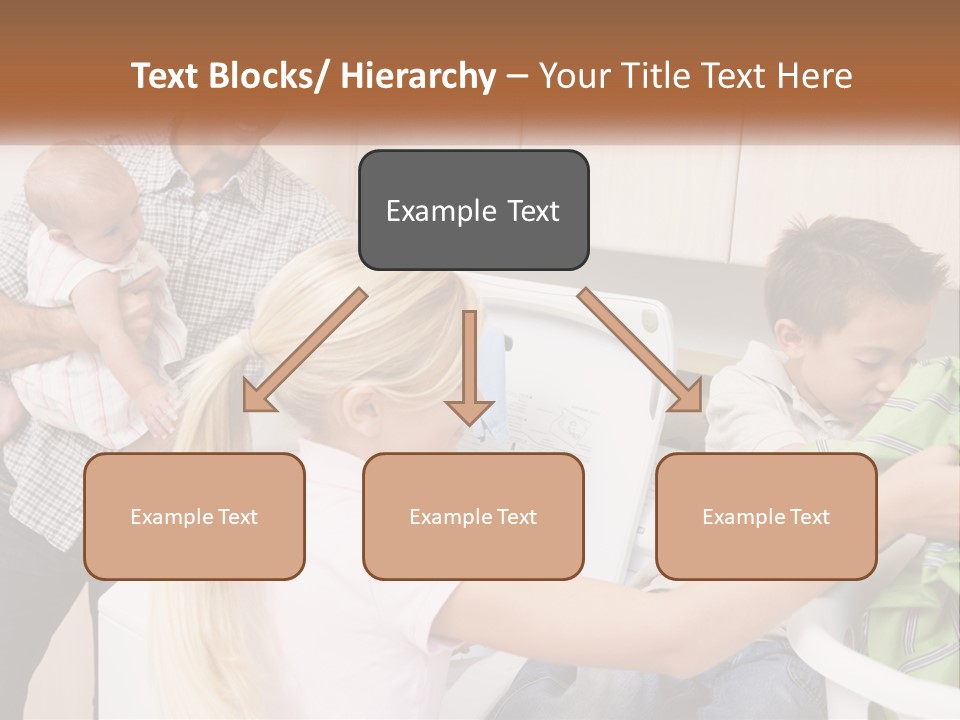 Text Blocks/ Hierarchy – Your Title Text Here

Example Text

Example Text

Example Text

Example Text